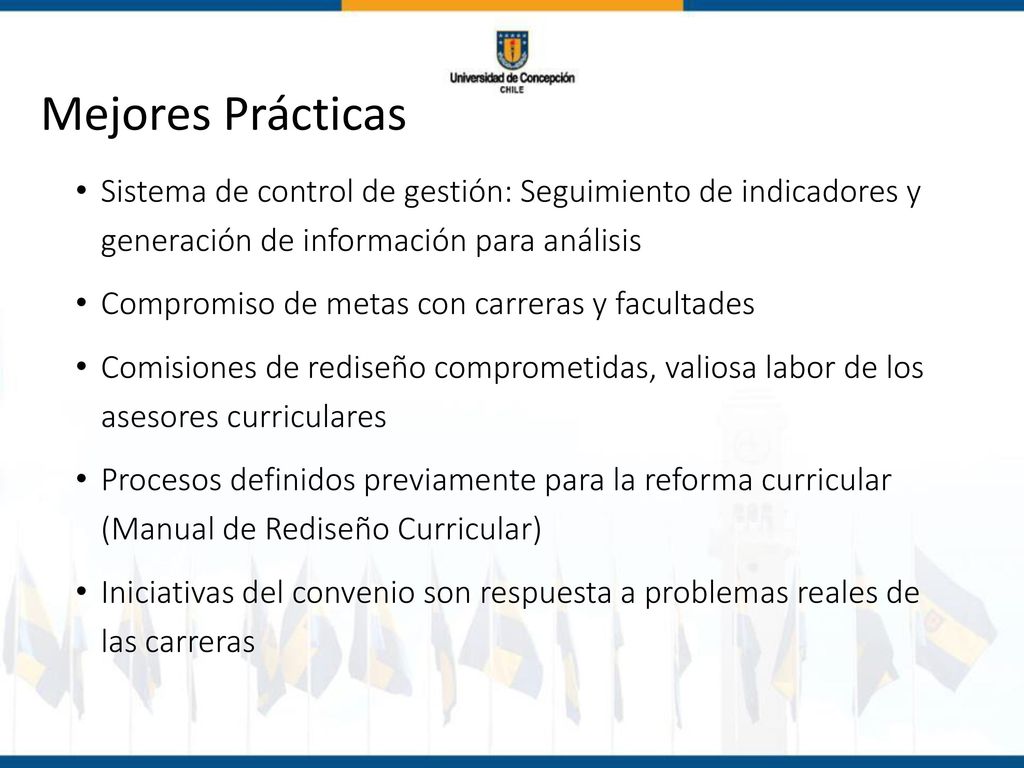 Universidad de Concepción
CHILE

Mejores Prácticas

• Sistema de control de gestión: Seguimiento de indicadores y generación de información para análisis
• Compromiso de metas con carreras y facultades
• Comisiones de rediseño comprometidas, valiosa labor de los asesores curriculares
• Procesos definidos previamente para la reforma curricular (Manual de Rediseño Curricular)
• Iniciativas del convenio son respuesta a problemas reales de las carreras